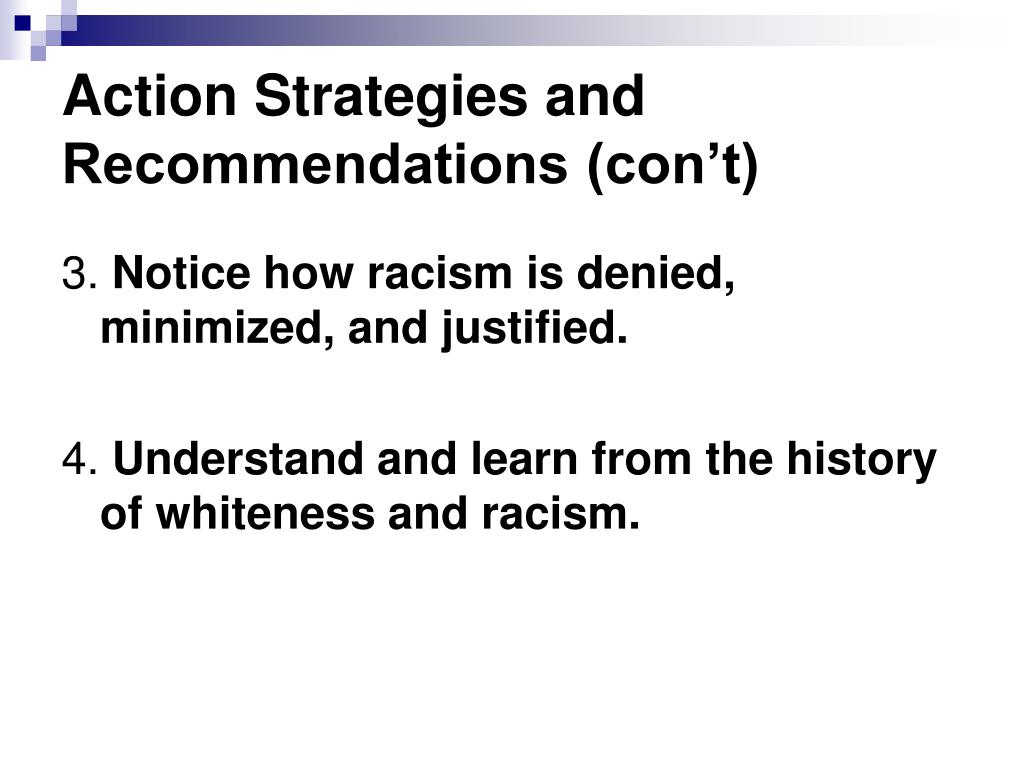 Action Strategies and Recommendations (con’t)

3. Notice how racism is denied, minimized, and justified.

4. Understand and learn from the history of whiteness and racism.